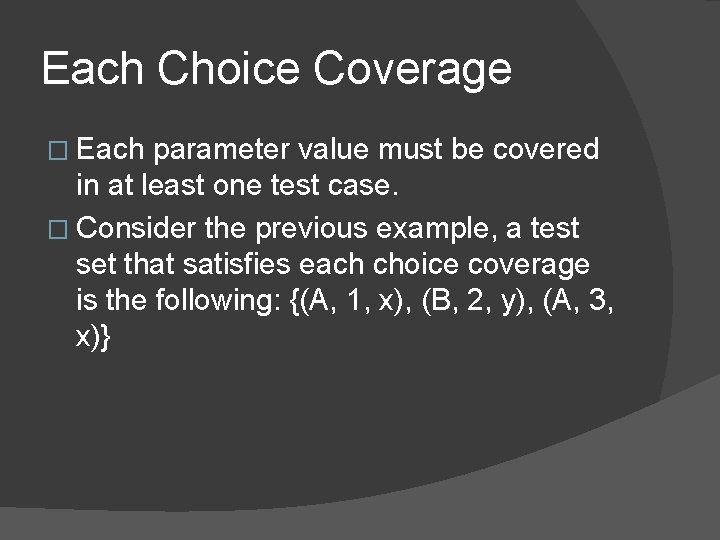 Each Choice Coverage

□ Each parameter value must be covered in at least one test case.

□ Consider the previous example, a test set that satisfies each choice coverage is the following: {(A, 1, x), (B, 2, y), (A, 3, x)}